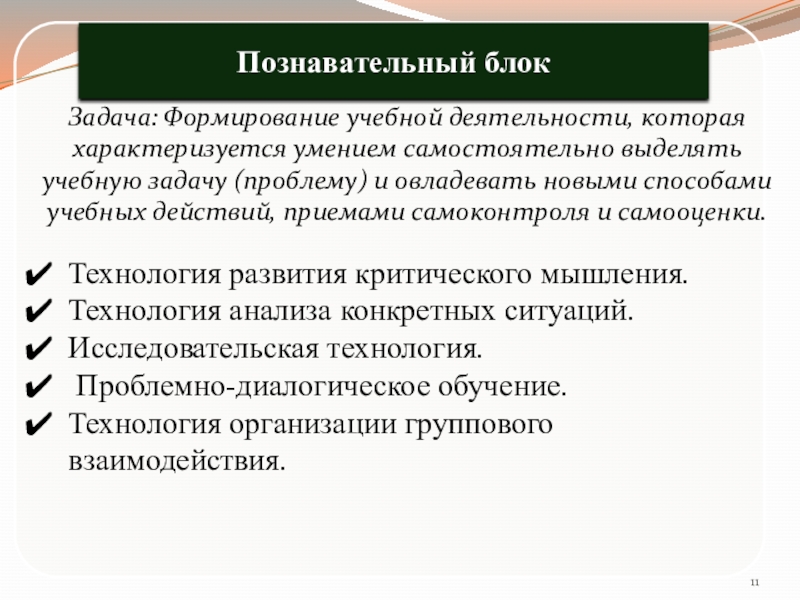 Познавательный блок

Задача: Формирование учебной деятельности, которая характеризуется умением самостоятельно выделять учебную задачу (проблему) и овладевать новыми способами учебных действий, приемами самоконтроля и самооценки.

✔ Технология развития критического мышления.
✔ Технология анализа конкретных ситуаций.
✔ Исследовательская технология.
✔ Проблемно-диалогическое обучение.
✔ Технология организации группового взаимодействия.

11